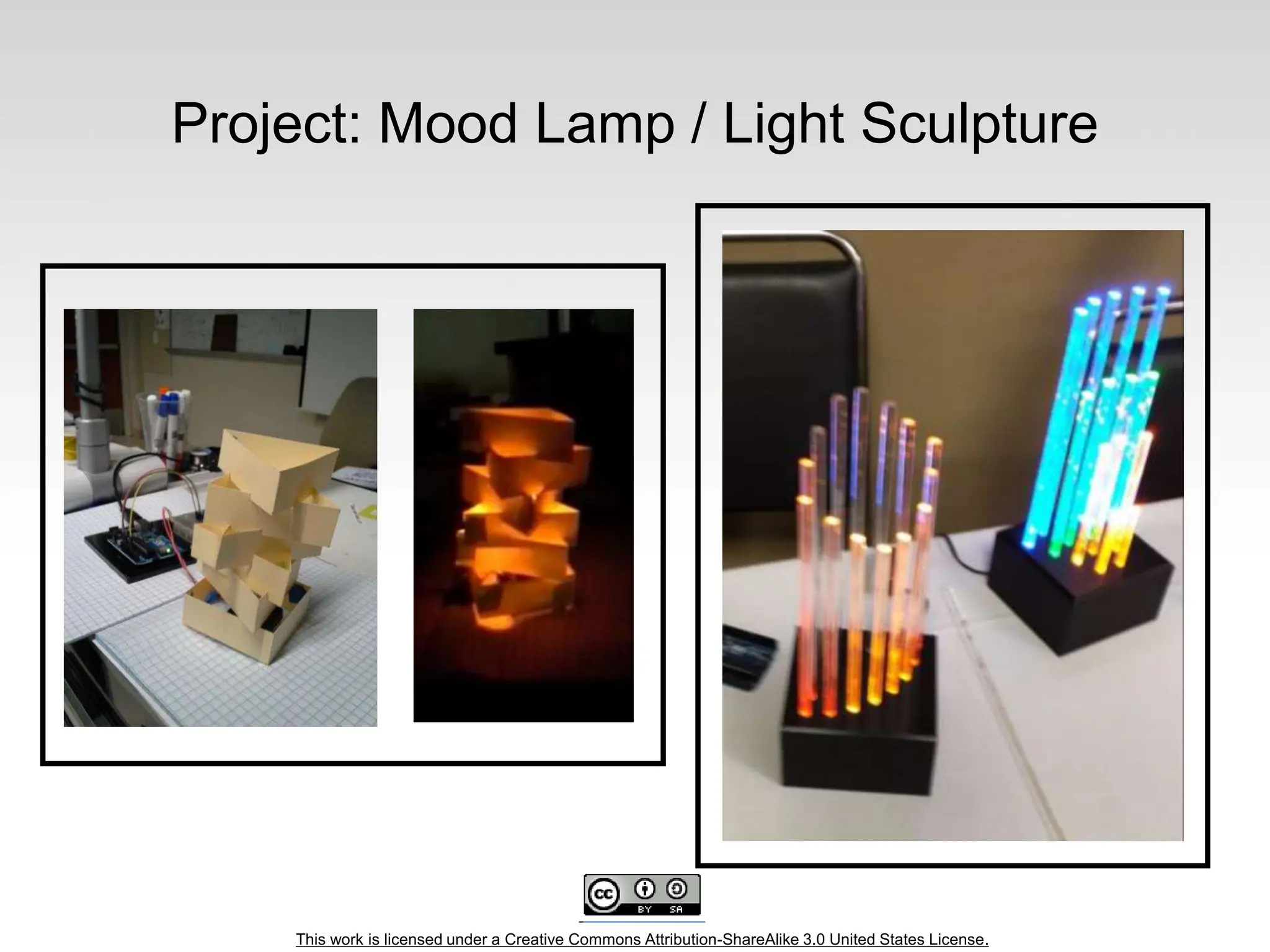 Project: Mood Lamp / Light Sculpture

cc BY SA

This work is licensed under a Creative Commons Attribution-ShareAlike 3.0 United States License.